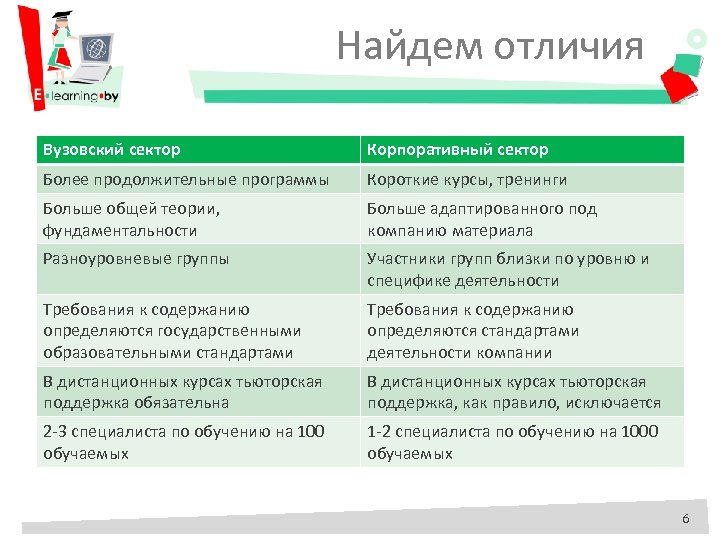 E-learning•by

Найдем отличия

| Вузовский сектор | Корпоративный сектор |
|---|---|
| Более продолжительные программы | Короткие курсы, тренинги |
| Больше общей теории, фундаментальности | Больше адаптированного под компанию материала |
| Разноуровневые группы | Участники групп близки по уровню и специфике деятельности |
| Требования к содержанию определяются государственными образовательными стандартами | Требования к содержанию определяются стандартами деятельности компании |
| В дистанционных курсах тьюторская поддержка обязательна | В дистанционных курсах тьюторская поддержка, как правило, исключается |
| 2-3 специалиста по обучению на 100 обучаемых | 1-2 специалиста по обучению на 1000 обучаемых |

6